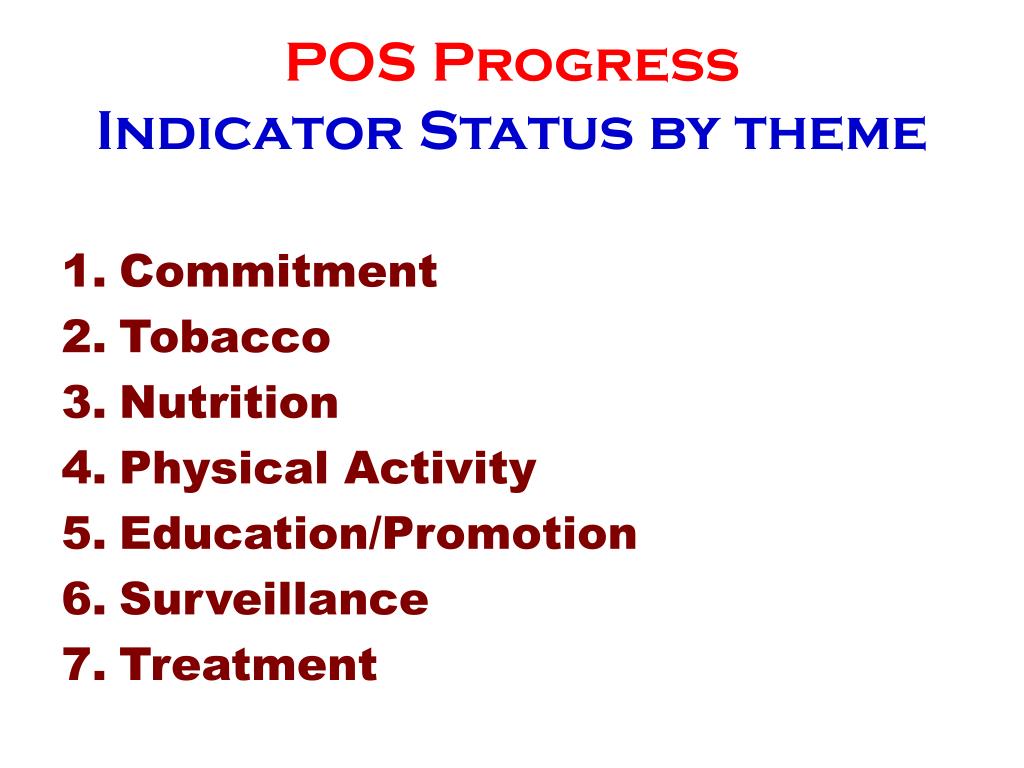 POS Progress
Indicator Status by theme

1. Commitment
2. Tobacco
3. Nutrition
4. Physical Activity
5. Education/Promotion
6. Surveillance
7. Treatment